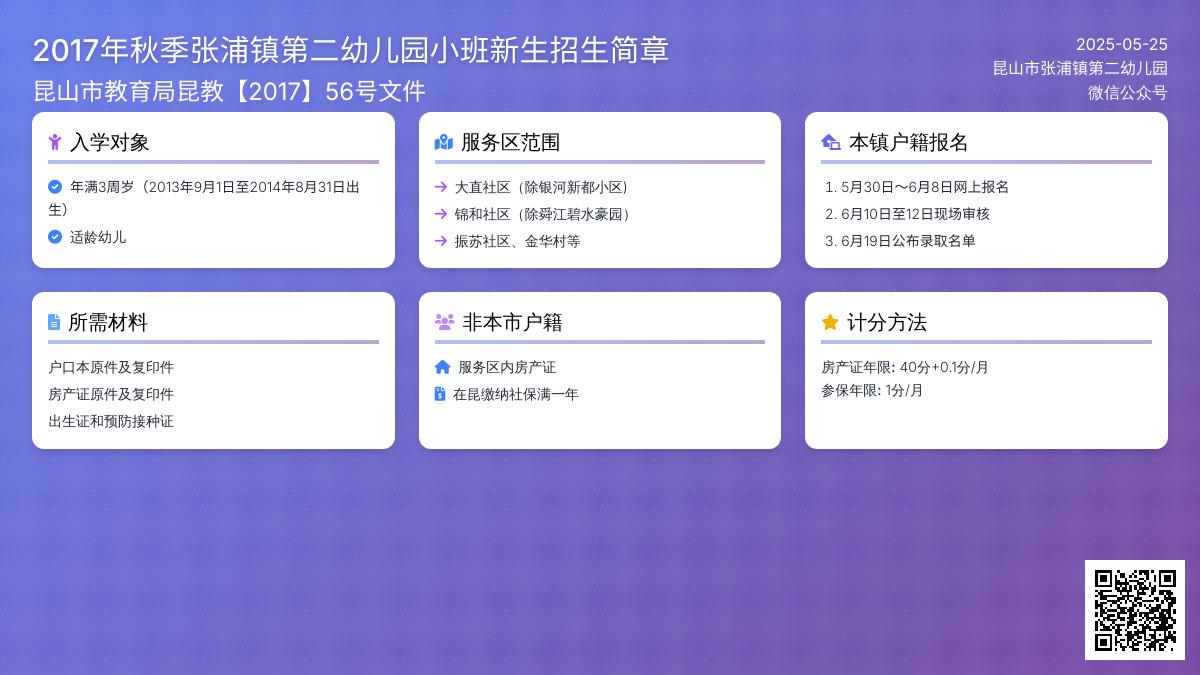 2017年秋季张浦镇第二幼儿园小班新生招生简章
昆山市教育局昆教【2017】56号文件

2025-05-25
昆山市张浦镇第二幼儿园
微信公众号

入学对象

年满3周岁（2013年9月1日至2014年8月31日出生）
适龄幼儿

服务区范围

大直社区（除银河新都小区）
锦和社区（除舜江碧水豪园）
振苏社区、金华村等

本镇户籍报名

1. 5月30日～6月8日网上报名
2. 6月10日至12日现场审核
3. 6月19日公布录取名单

所需材料

户口本原件及复印件
房产证原件及复印件
出生证和预防接种证

非本市户籍

服务区内房产证
在昆缴纳社保满一年

计分方法

房产证年限: 40分+0.1分/月
参保年限: 1分/月